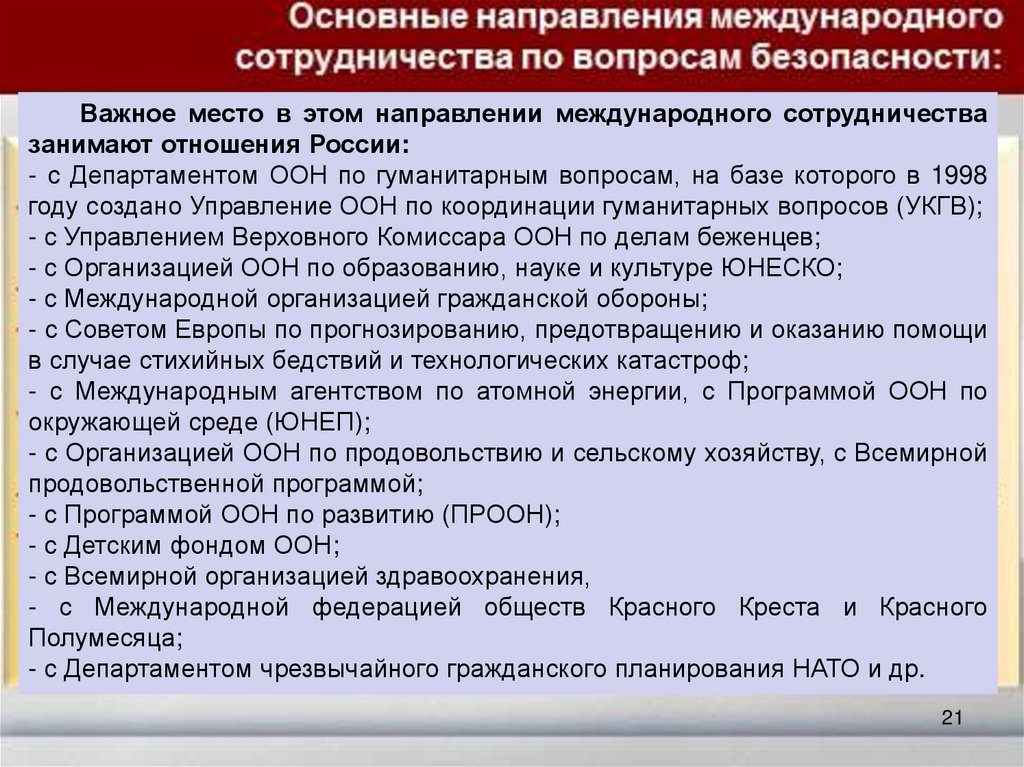 Основные направления международного сотрудничества по вопросам безопасности:

Важное место в этом направлении международного сотрудничества занимают отношения России:
- с Департаментом ООН по гуманитарным вопросам, на базе которого в 1998 году создано Управление ООН по координации гуманитарных вопросов (УКГВ);
- с Управлением Верховного Комиссара ООН по делам беженцев;
- с Организацией ООН по образованию, науке и культуре ЮНЕСКО;
- с Международной организацией гражданской обороны;
- с Советом Европы по прогнозированию, предотвращению и оказанию помощи в случае стихийных бедствий и технологических катастроф;
- с Международным агентством по атомной энергии, с Программой ООН по окружающей среде (ЮНЕП);
- с Организацией ООН по продовольствию и сельскому хозяйству, с Всемирной продовольственной программой;
- с Программой ООН по развитию (ПРООН);
- с Детским фондом ООН;
- с Всемирной организацией здравоохранения,
- с Международной федерацией обществ Красного Креста и Красного Полумесяца;
- с Департаментом чрезвычайного гражданского планирования НАТО и др.

21